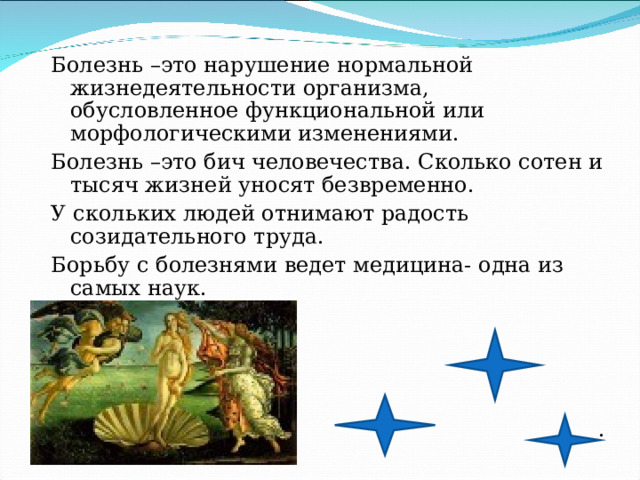 Болезнь –это нарушение нормальной жизнедеятельности организма, обусловленное функциональной или морфологическими изменениями.

Болезнь –это бич человечества. Сколько сотен и тысяч жизней уносят безвременно.

У скольких людей отнимают радость созидательного труда.

Борьбу с болезнями ведет медицина- одна из самых наук.

.